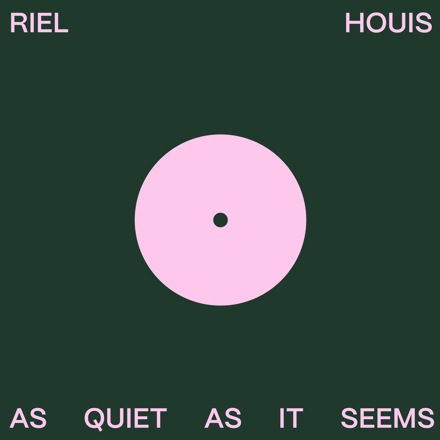 RIEL HOUIS

AS QUIET AS IT SEEMS